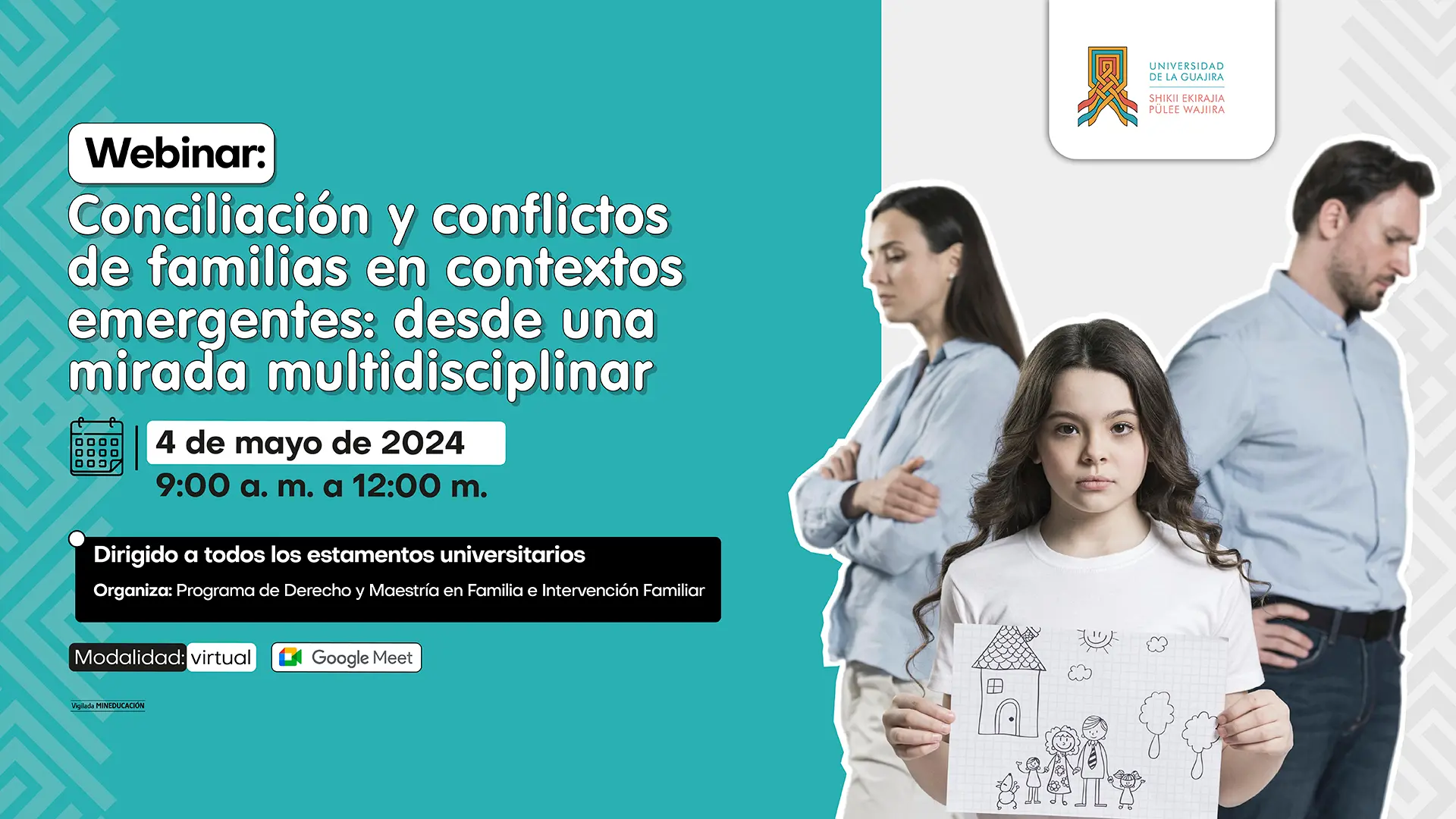 UNIVERSIDAD DE LA GUAJIRA
SHIKII EKIRAJIA PÜLEE WAJIIRA

Webinar:

Conciliación y conflictos de familias en contextos emergentes: desde una mirada multidisciplinar

4 de mayo de 2024
9:00 a. m. a 12:00 m.

Dirigido a todos los estamentos universitarios
Organiza: Programa de Derecho y Maestría en Familia e Intervención Familiar

Modalidad: virtual

Google Meet

Vigilada MINEDUCACIÓN